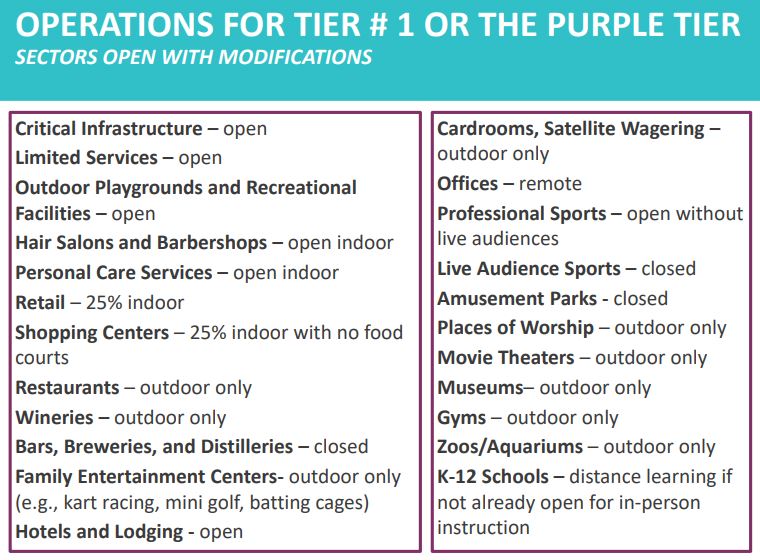 OPERATIONS FOR TIER # 1 OR THE PURPLE TIER
SECTORS OPEN WITH MODIFICATIONS

Critical Infrastructure – open
Limited Services – open
Outdoor Playgrounds and Recreational Facilities – open
Hair Salons and Barbershops – open indoor
Personal Care Services – open indoor
Retail – 25% indoor
Shopping Centers – 25% indoor with no food courts
Restaurants – outdoor only
Wineries – outdoor only
Bars, Breweries, and Distilleries – closed
Family Entertainment Centers- outdoor only (e.g., kart racing, mini golf, batting cages)
Hotels and Lodging - open

Cardrooms, Satellite Wagering – outdoor only
Offices – remote
Professional Sports – open without live audiences
Live Audience Sports – closed
Amusement Parks - closed
Places of Worship – outdoor only
Movie Theaters – outdoor only
Museums– outdoor only
Gyms – outdoor only
Zoos/Aquariums – outdoor only
K-12 Schools – distance learning if not already open for in-person instruction